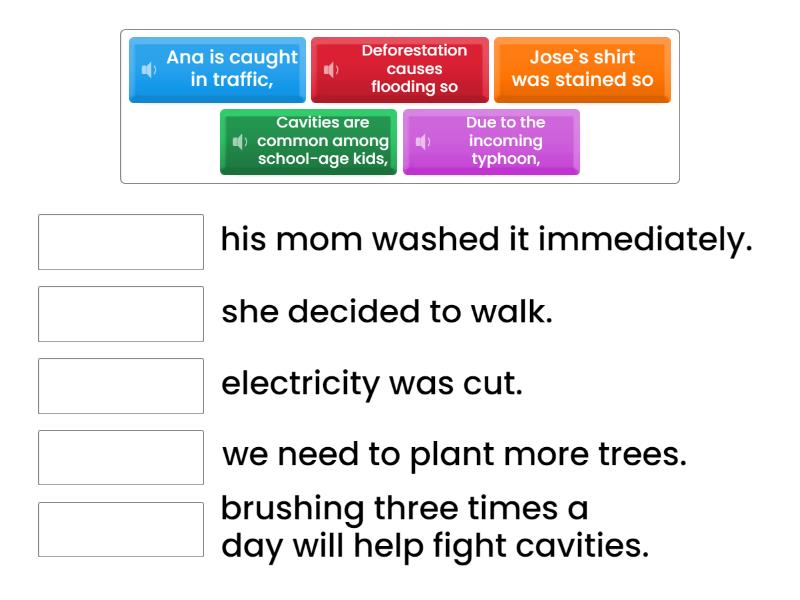 Ana is caught in traffic,

Deforestation causes flooding so

Jose`s shirt was stained so

Cavities are common among school-age kids,

Due to the incoming typhoon,

his mom washed it immediately.

she decided to walk.

electricity was cut.

we need to plant more trees.

brushing three times a day will help fight cavities.